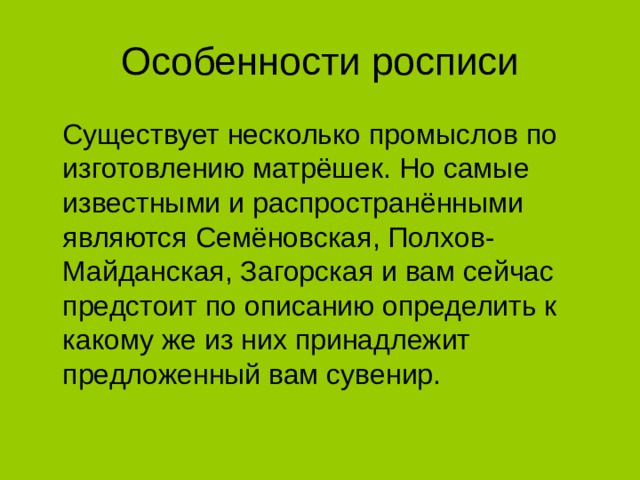 Особенности росписи

Существует несколько промыслов по изготовлению матрёшек. Но самые известными и распространёнными являются Семёновская, Полхов-Майданская, Загорская и вам сейчас предстоит по описанию определить к какому же из них принадлежит предложенный вам сувенир.